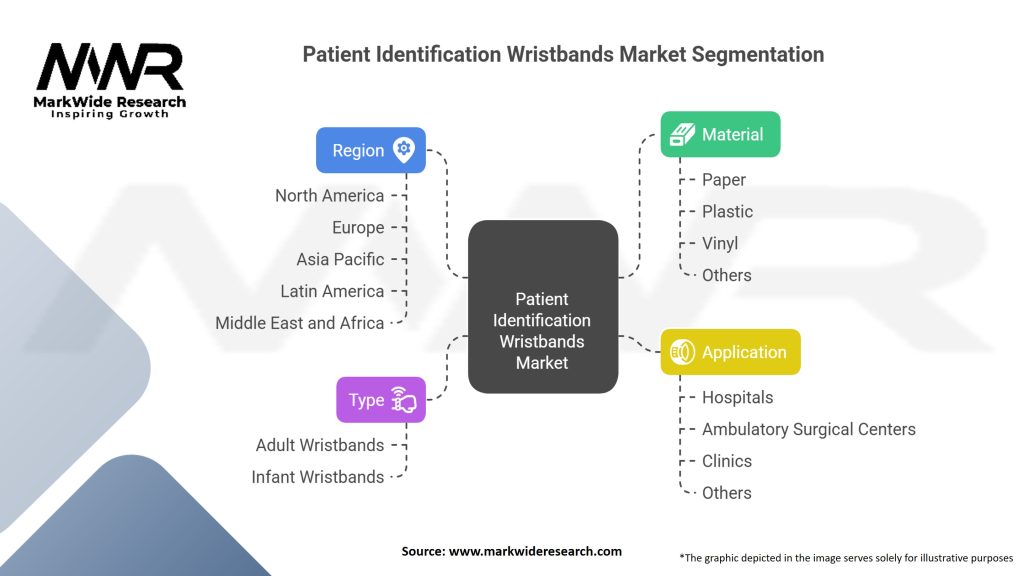 MWR
MarkWide Research
Inspiring Growth

Patient Identification Wristbands Market Segmentation

Region
North America
Europe
Asia Pacific
Latin America
Middle East and Africa

Type
Adult Wristbands
Infant Wristbands

Patient Identification Wristbands Market

Material
Paper
Plastic
Vinyl
Others

Application
Hospitals
Ambulatory Surgical Centers
Clinics
Others

Source: www.markwideresearch.com

*The graphic depicted in the image serves solely for illustrative purposes